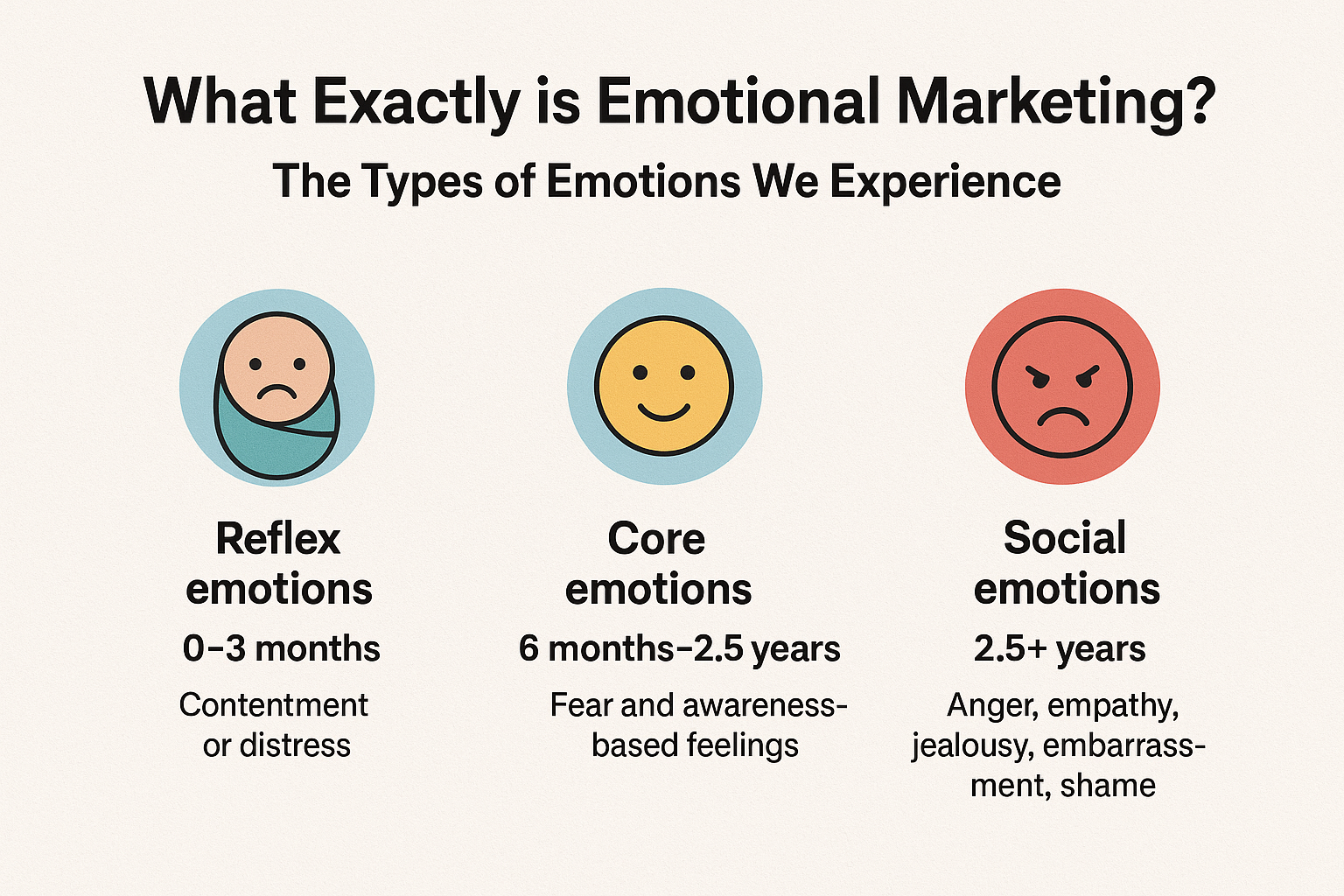 What Exactly is Emotional Marketing?

The Types of Emotions We Experience

Reflex emotions

0–3 months

Contentment or distress

Core emotions

6 months–2.5 years

Fear and awareness-based feelings

Social emotions

2.5+ years

Anger, empathy, jealousy, embarrassment, shame